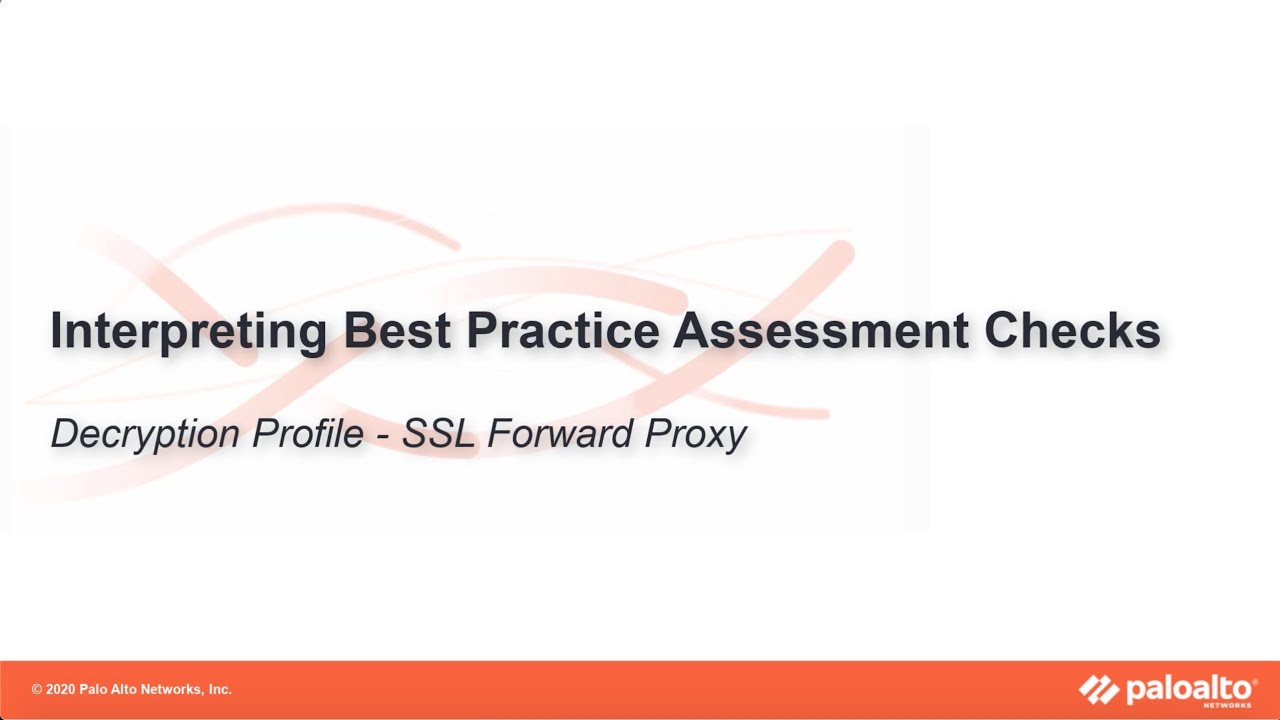 Interpreting Best Practice Assessment Checks

Decryption Profile - SSL Forward Proxy

© 2020 Palo Alto Networks, Inc.

paloalto NETWORKS